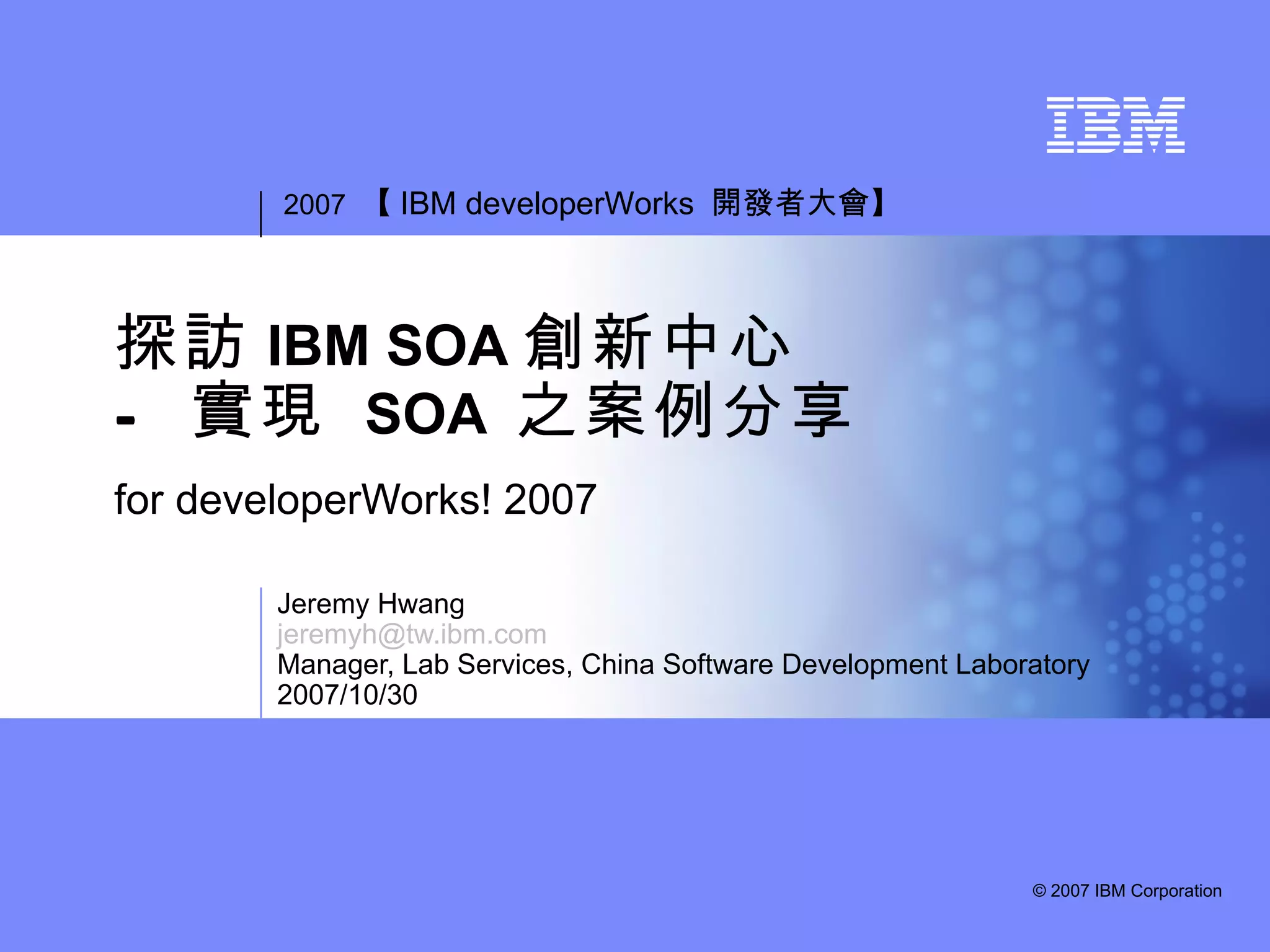 IBM

2007 【IBM developerWorks 開發者大會】

探訪 IBM SOA 創新中心
- 實現 SOA 之案例分享

for developerWorks! 2007

Jeremy Hwang
jeremyh@tw.ibm.com
Manager, Lab Services, China Software Development Laboratory
2007/10/30

© 2007 IBM Corporation